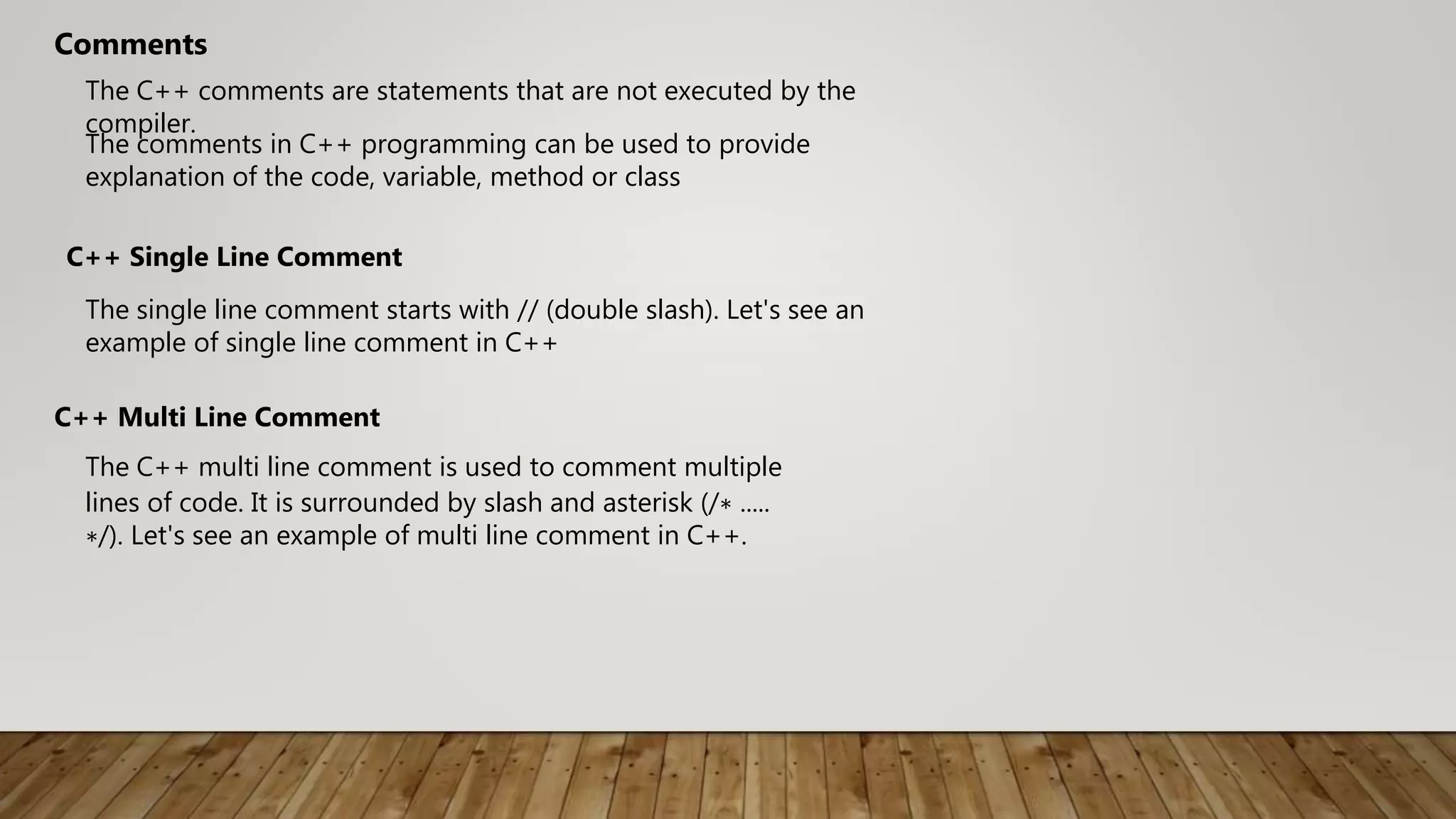 Comments

The C++ comments are statements that are not executed by the compiler.

The comments in C++ programming can be used to provide explanation of the code, variable, method or class

C++ Single Line Comment

The single line comment starts with // (double slash). Let's see an example of single line comment in C++

C++ Multi Line Comment

The C++ multi line comment is used to comment multiple lines of code. It is surrounded by slash and asterisk (/∗ ..... ∗/). Let's see an example of multi line comment in C++.